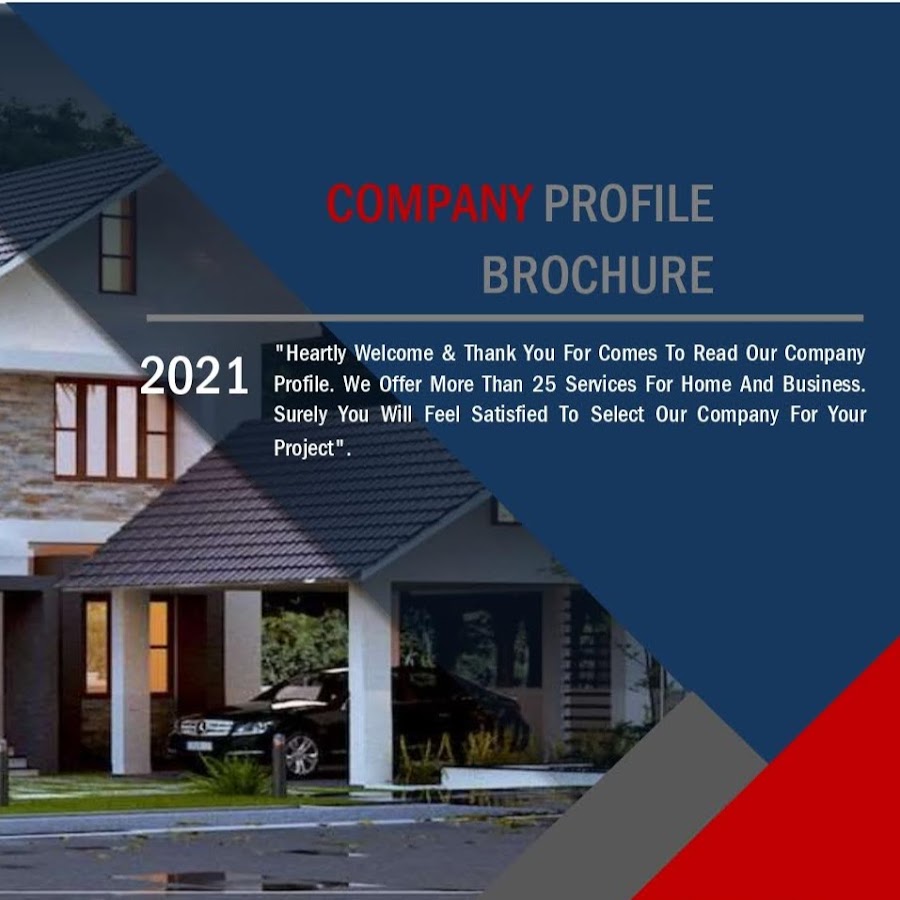 COMPANY PROFILE BROCHURE

2021

"Heartly Welcome & Thank You For Comes To Read Our Company Profile. We Offer More Than 25 Services For Home And Business. Surely You Will Feel Satisfied To Select Our Company For Your Project".